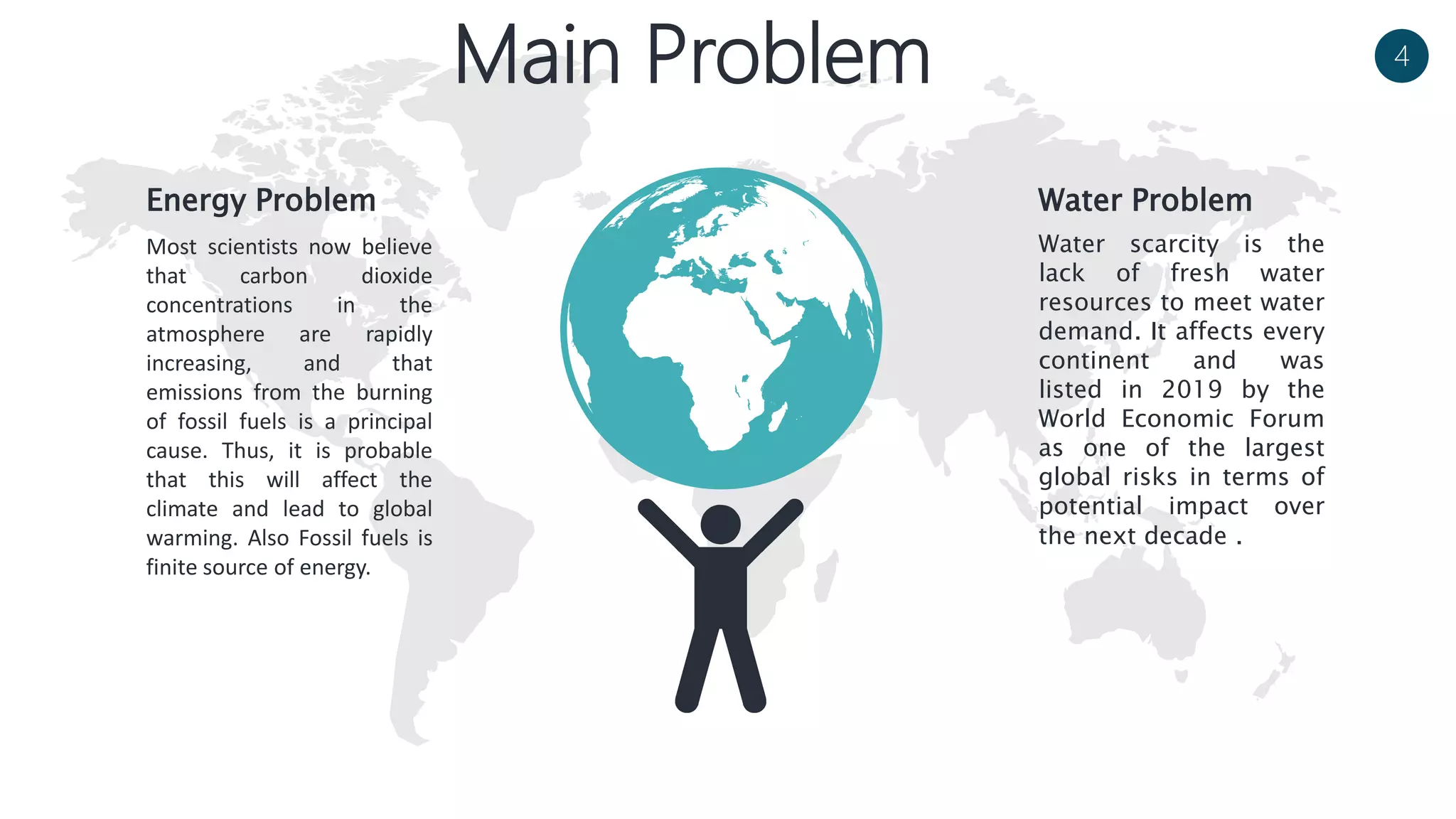 Main Problem

4

Energy Problem

Most scientists now believe that carbon dioxide concentrations in the atmosphere are rapidly increasing, and that emissions from the burning of fossil fuels is a principal cause. Thus, it is probable that this will affect the climate and lead to global warming. Also Fossil fuels is finite source of energy.

Water Problem

Water scarcity is the lack of fresh water resources to meet water demand. It affects every continent and was listed in 2019 by the World Economic Forum as one of the largest global risks in terms of potential impact over the next decade .